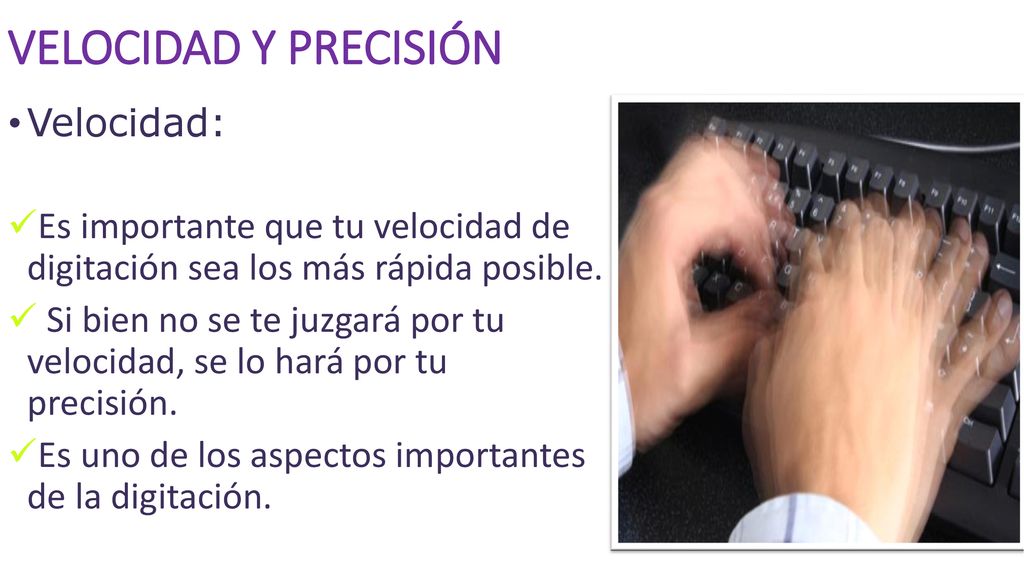 VELOCIDAD Y PRECISIÓN

• Velocidad:

✓Es importante que tu velocidad de digitación sea los más rápida posible.

✓ Si bien no se te juzgará por tu velocidad, se lo hará por tu precisión.

✓Es uno de los aspectos importantes de la digitación.